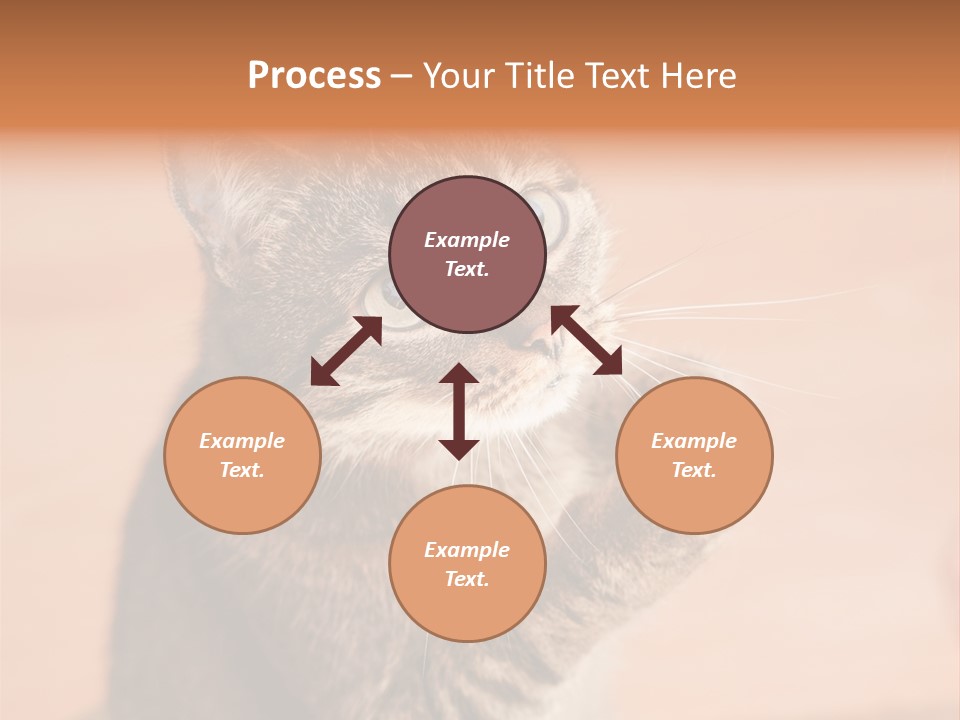 Process – Your Title Text Here

Example Text.

Example Text.

Example Text.

Example Text.